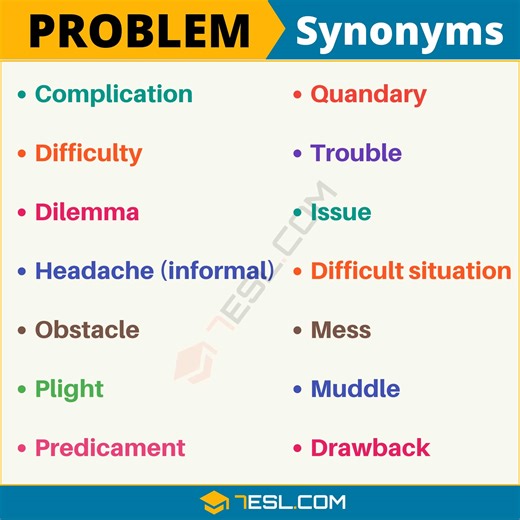 PROBLEM Synonyms

• Complication
• Difficulty
• Dilemma
• Headache (informal)
• Obstacle
• Plight
• Predicament

• Quandary
• Trouble
• Issue
• Difficult situation
• Mess
• Muddle
• Drawback

7ESL.COM

7ESL.COM